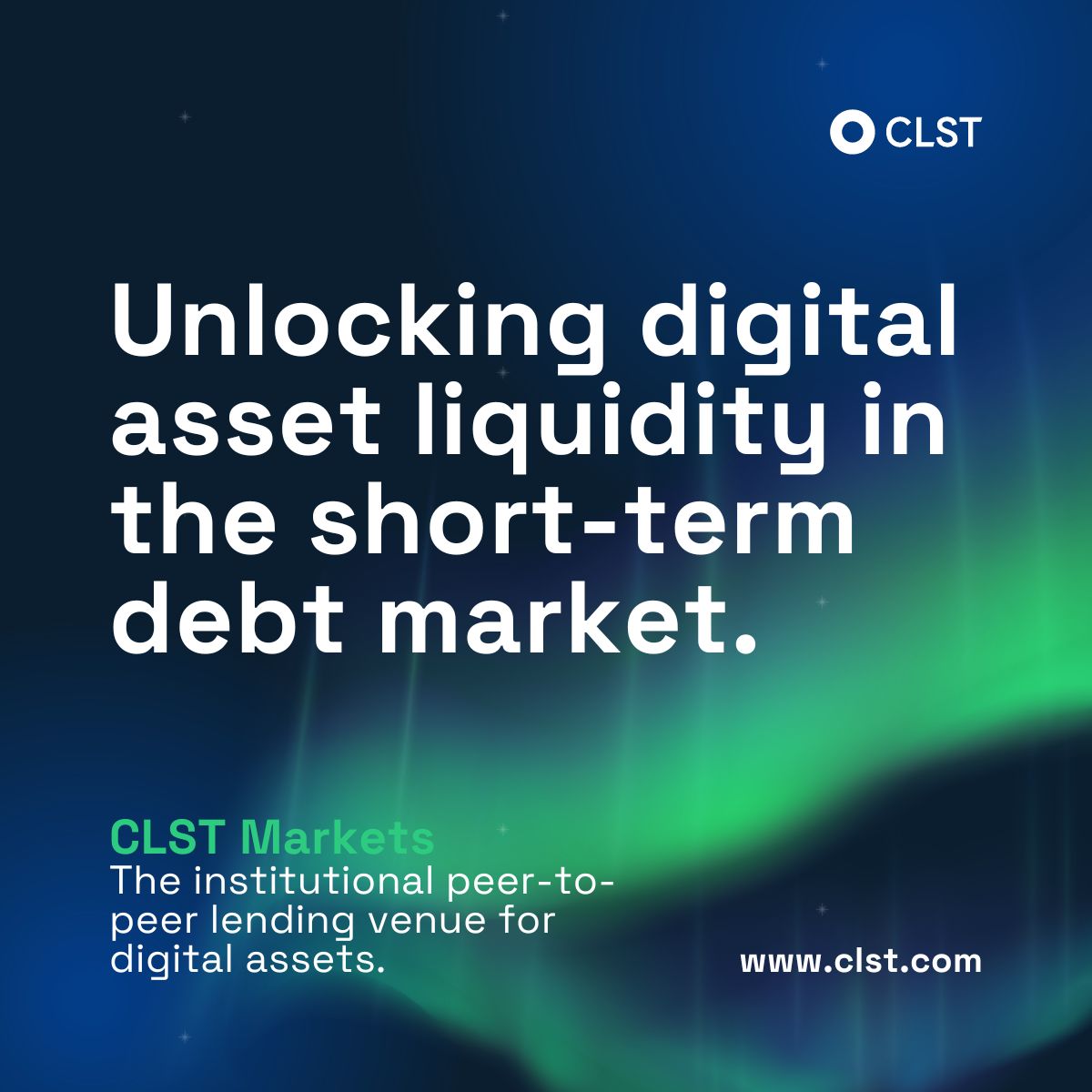 CLST

Unlocking digital asset liquidity in the short-term debt market.

CLST Markets
The institutional peer-to-peer lending venue for digital assets.

www.clst.com